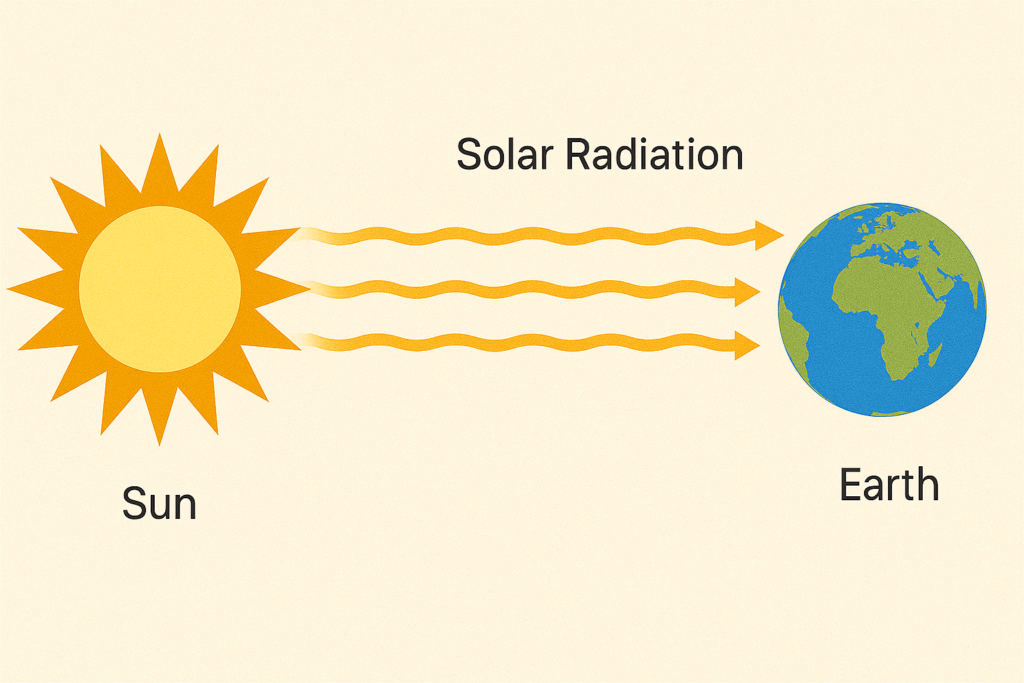 Solar Radiation

Sun

Earth